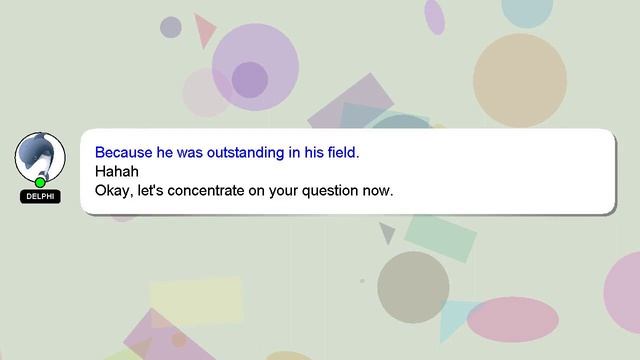 DELPHI

Because he was outstanding in his field.
Hahah
Okay, let's concentrate on your question now.